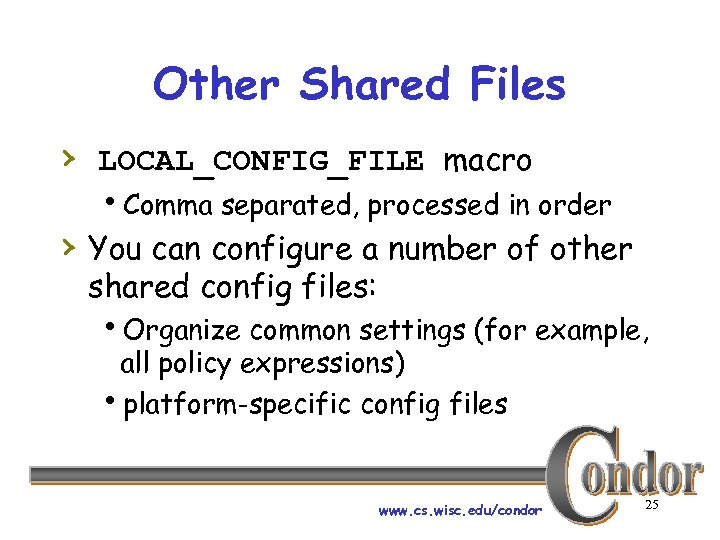 Other Shared Files

› LOCAL_CONFIG_FILE macro
• Comma separated, processed in order

› You can configure a number of other shared config files:
• Organize common settings (for example, all policy expressions)
• platform-specific config files

Condor

www.cs.wisc.edu/condor

25